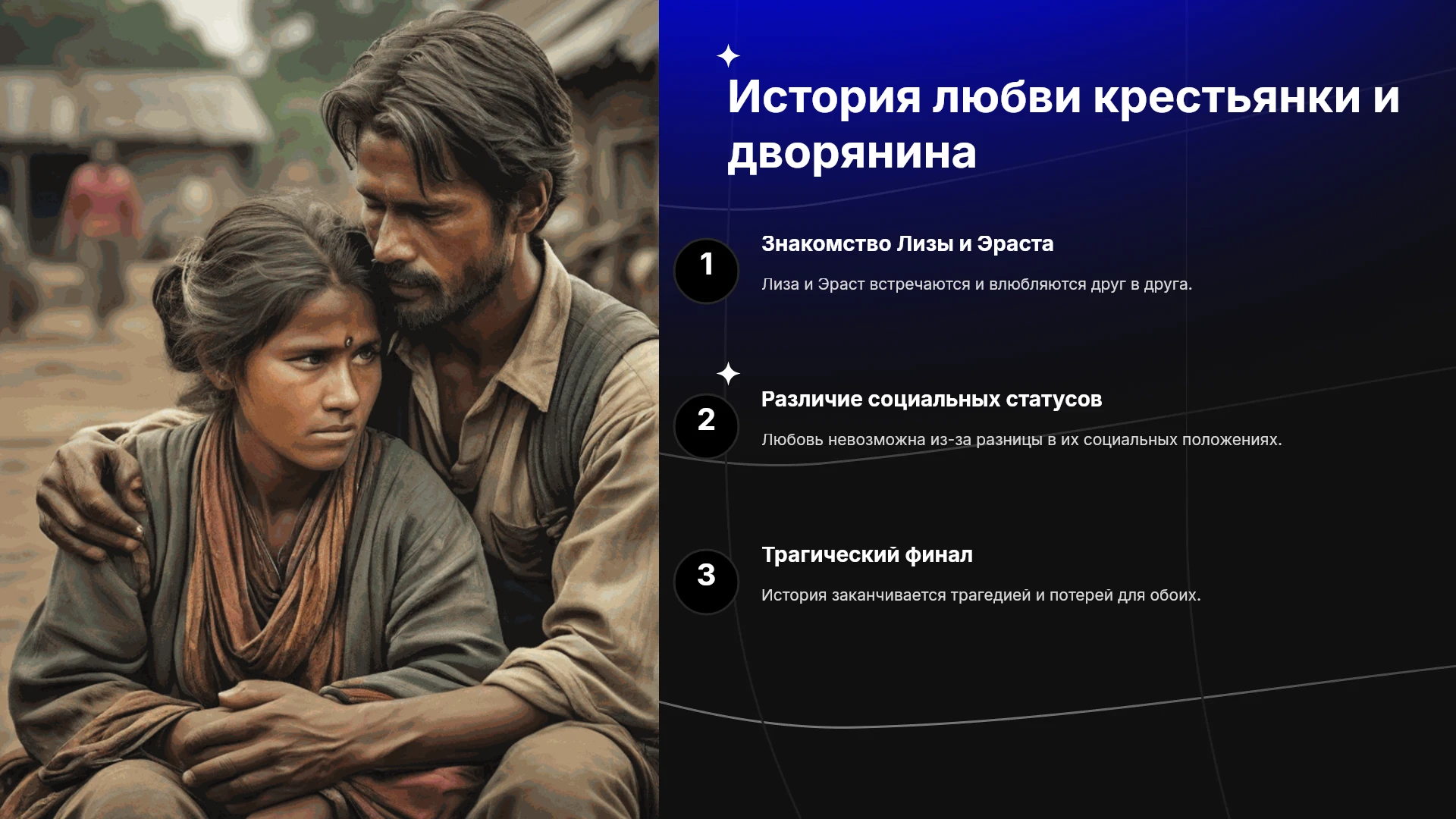 История любви крестьянки и дворянина

1

Знакомство Лизы и Эраста

Лиза и Эраст встречаются и влюбляются друг в друга.

2

Различие социальных статусов

Любовь невозможна из-за разницы в их социальных положениях.

3

Трагический финал

История заканчивается трагедией и потерей для обоих.